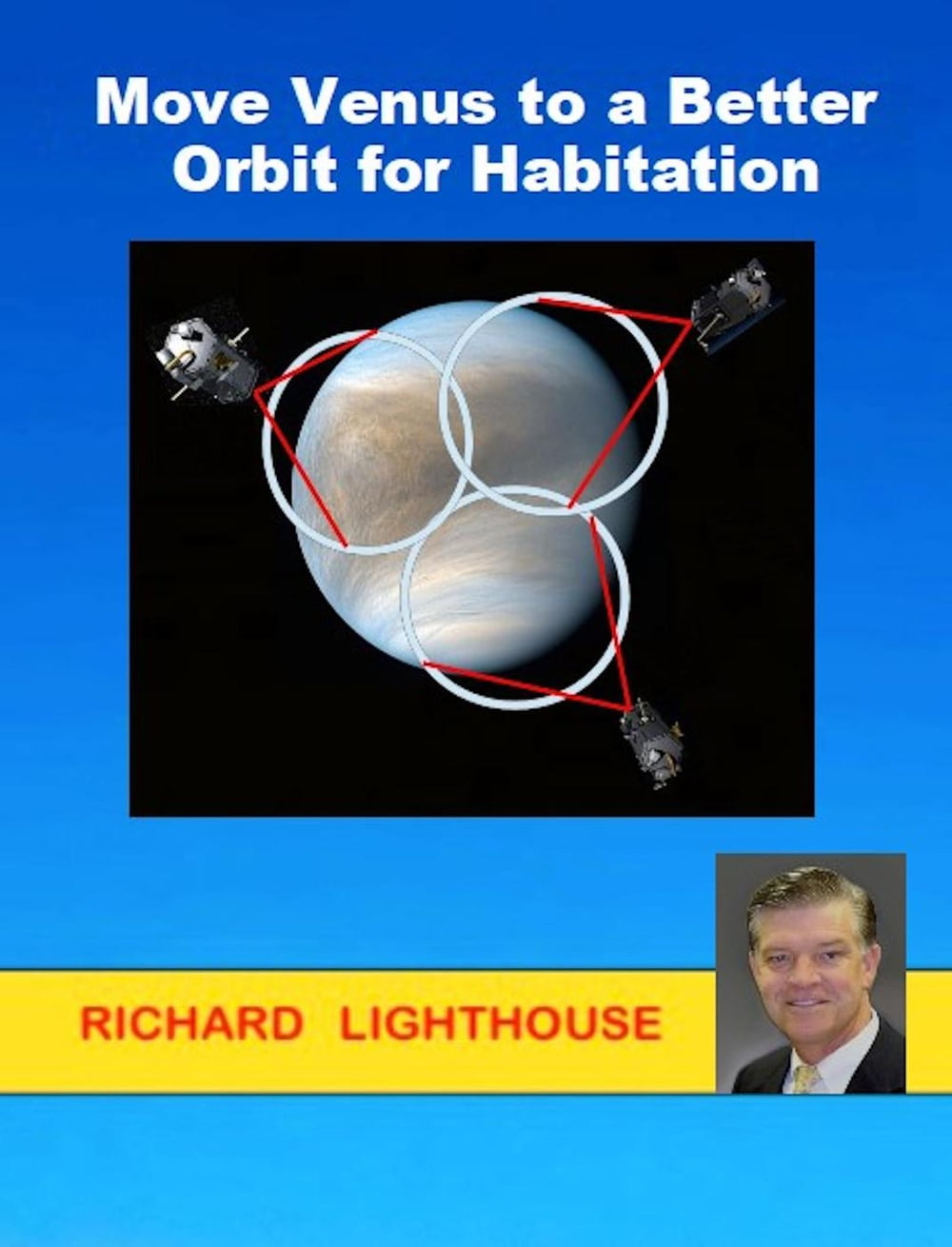 Move Venus to a Better Orbit for Habitation

RICHARD LIGHTHOUSE